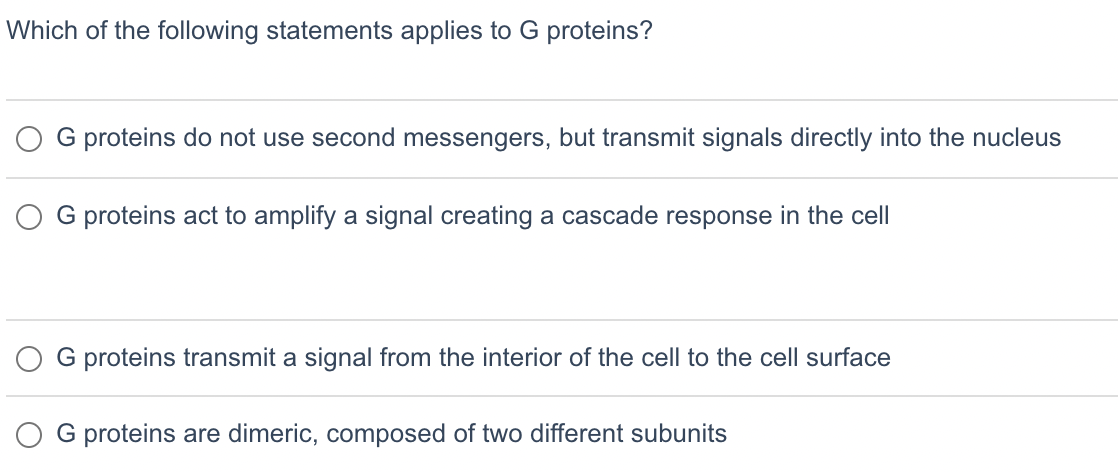 Which of the following statements applies to G proteins?

G proteins do not use second messengers, but transmit signals directly into the nucleus

G proteins act to amplify a signal creating a cascade response in the cell

G proteins transmit a signal from the interior of the cell to the cell surface

G proteins are dimeric, composed of two different subunits